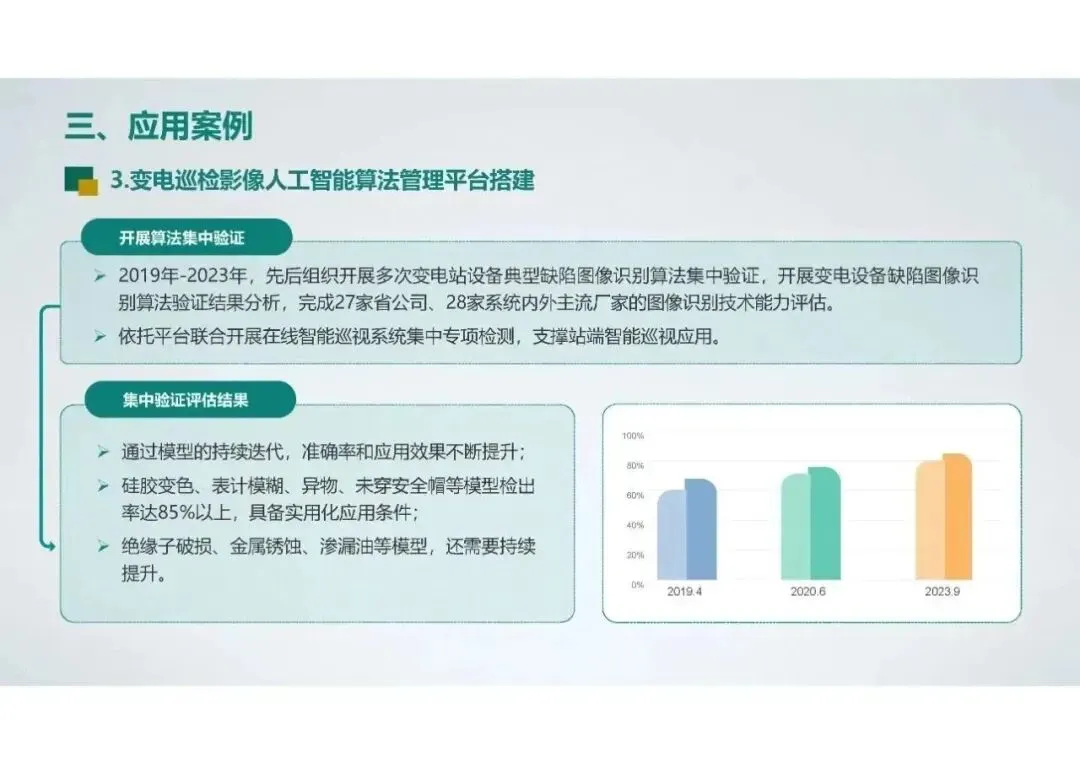 三、应用案例

3.变电巡检影像人工智能算法管理平台搭建

开展算法集中验证

➢ 2019年-2023年，先后组织开展多次变电站设备典型缺陷图像识别算法集中验证，开展变电设备缺陷图像识别算法验证结果分析，完成27家省公司、28家系统内外主流厂家的图像识别技术能力评估。

➢ 依托平台联合开展在线智能巡视系统集中专项检测，支撑站端智能巡视应用。

集中验证评估结果

➢ 通过模型的持续迭代，准确率和应用效果不断提升；

➢ 硅胶变色、表计模糊、异物、未穿安全帽等模型检出率达85%以上，具备实用化应用条件；

➢ 绝缘子破损、金属锈蚀、渗漏油等模型，还需要持续提升。

100%
80%
60%
40%
20%
0%
2019.4
2020.6
2023.9